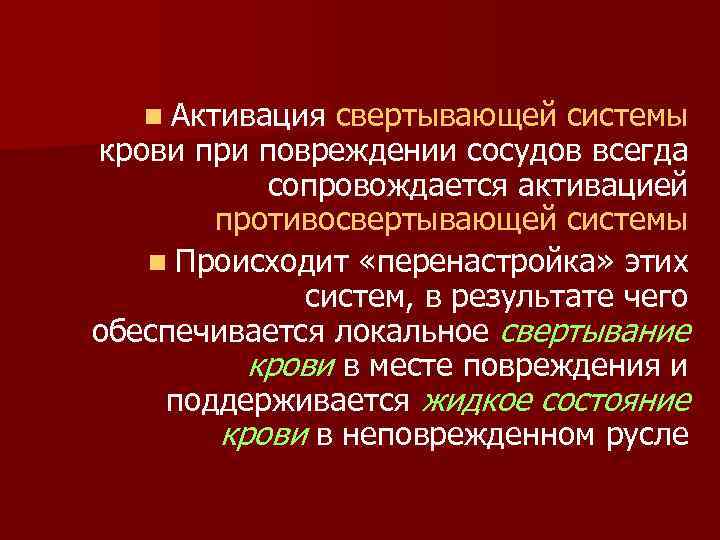 Активация свертывающей системы крови при повреждении сосудов всегда сопровождается активацией противосвертывающей системы

Происходит «перенастройка» этих систем, в результате чего обеспечивается локальное свертывание крови в месте повреждения и поддерживается жидкое состояние крови в неповрежденном русле